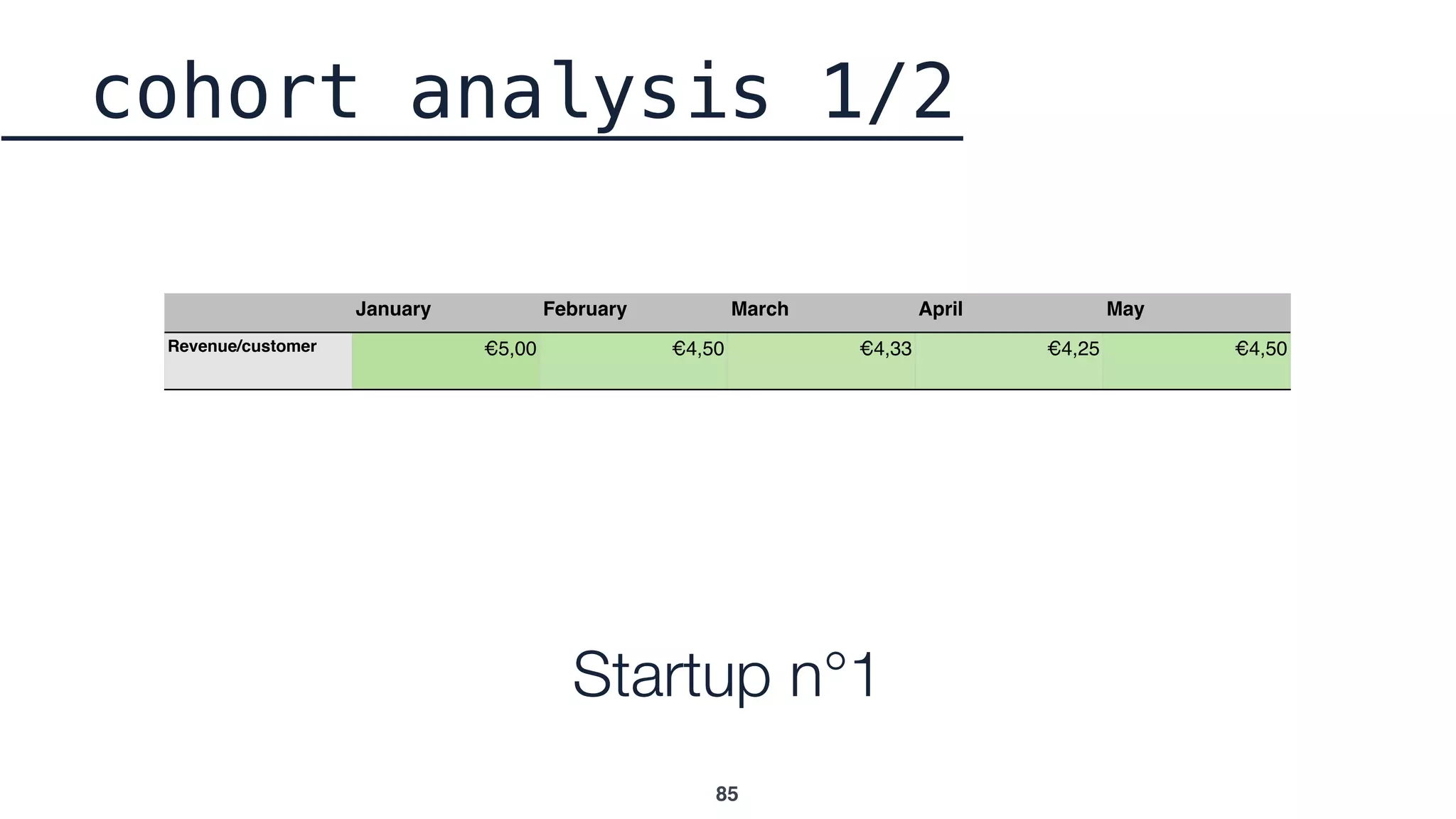 cohort analysis 1/2

| | January | February | March | April | May |
|---|---|---|---|---|---|
| Revenue/customer | €5,00 | €4,50 | €4,33 | €4,25 | €4,50 |

Startup n°1

85